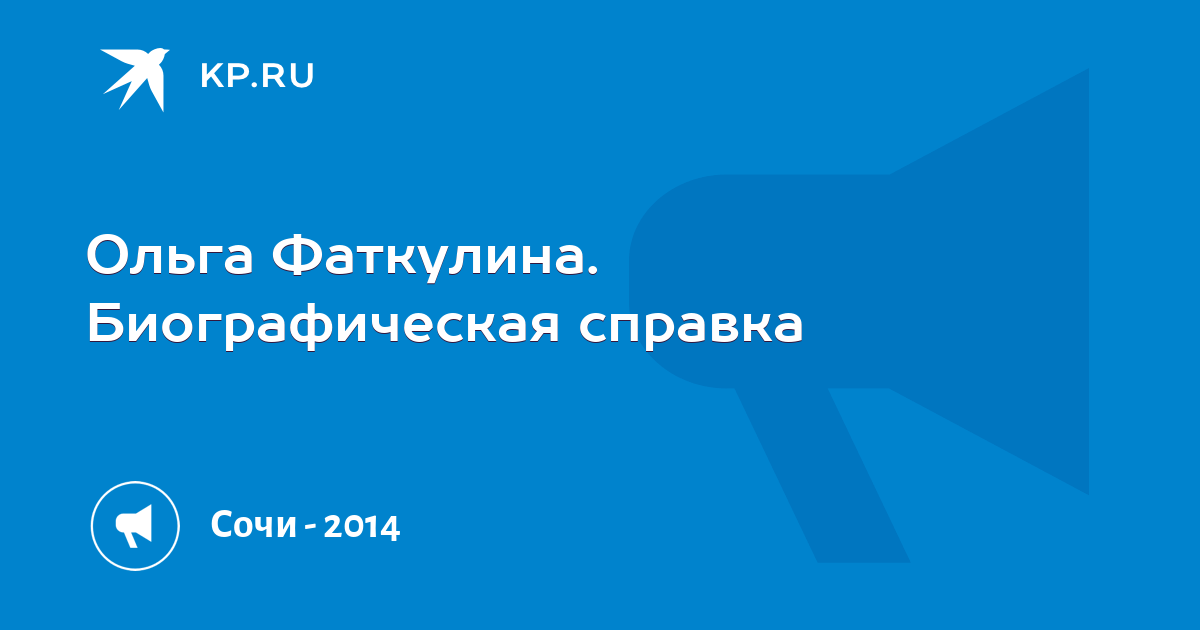 KP.RU

Ольга Фаткулина. Биографическая справка

Сочи - 2014